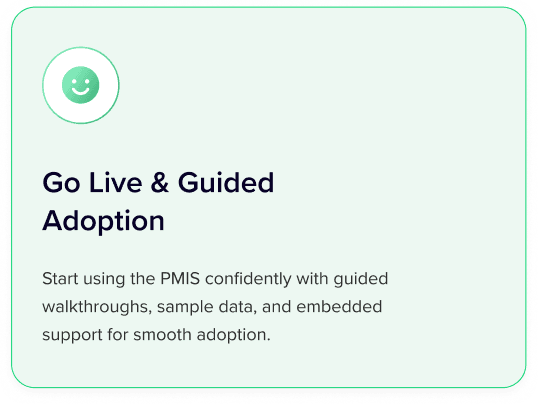 Go Live & Guided Adoption

Start using the PMIS confidently with guided walkthroughs, sample data, and embedded support for smooth adoption.